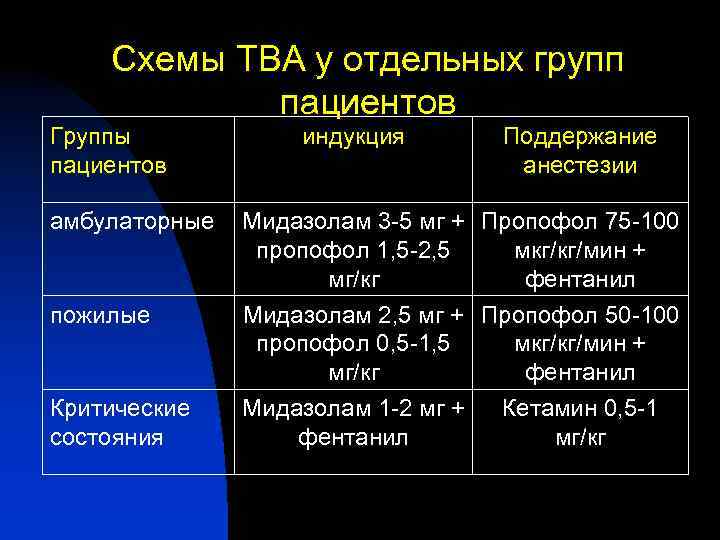 Схемы ТВА у отдельных групп пациентов

| Группы пациентов | индукция | Поддержание анестезии |
|---|---|---|
| амбулаторные | Мидазолам 3-5 мг + пропофол 1,5-2,5 мг/кг | Пропофол 75-100 мкг/кг/мин + фентанил |
| пожилые | Мидазолам 2,5 мг + пропофол 0,5-1,5 мг/кг | Пропофол 50-100 мкг/кг/мин + фентанил |
| Критические состояния | Мидазолам 1-2 мг + фентанил | Кетамин 0,5-1 мг/кг |